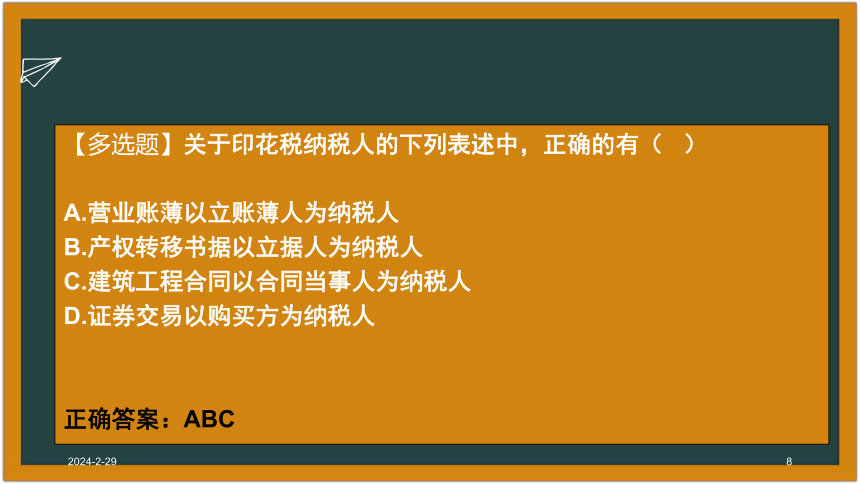 【多选题】关于印花税纳税人的下列表述中，正确的有（　）

A.营业账薄以立账薄人为纳税人
B.产权转移书据以立据人为纳税人
C.建筑工程合同以合同当事人为纳税人
D.证券交易以购买方为纳税人

正确答案：ABC

2024-2-29

8